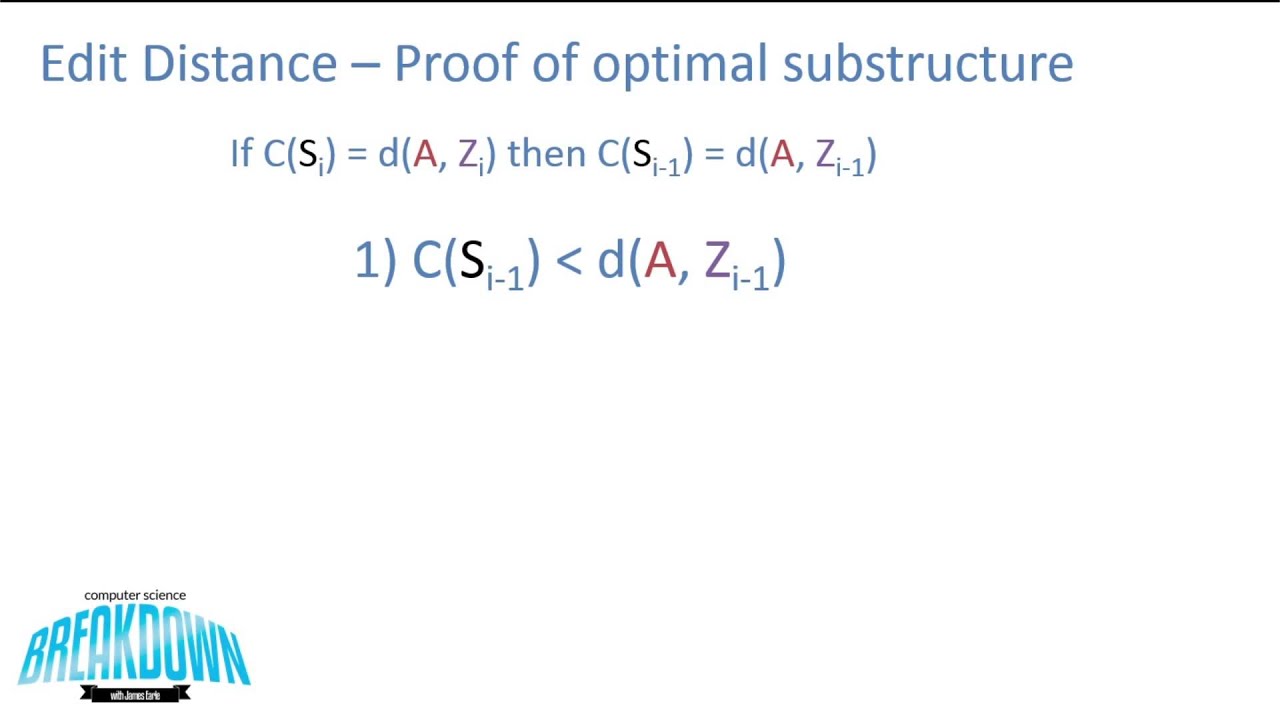 Edit Distance – Proof of optimal substructure

If $C(S_i) = d(A, Z_i)$ then $C(S_{i-1}) = d(A, Z_{i-1})$

1) $C(S_{i-1}) < d(A, Z_{i-1})$

computer science
BREAKDOWN
with James Earle